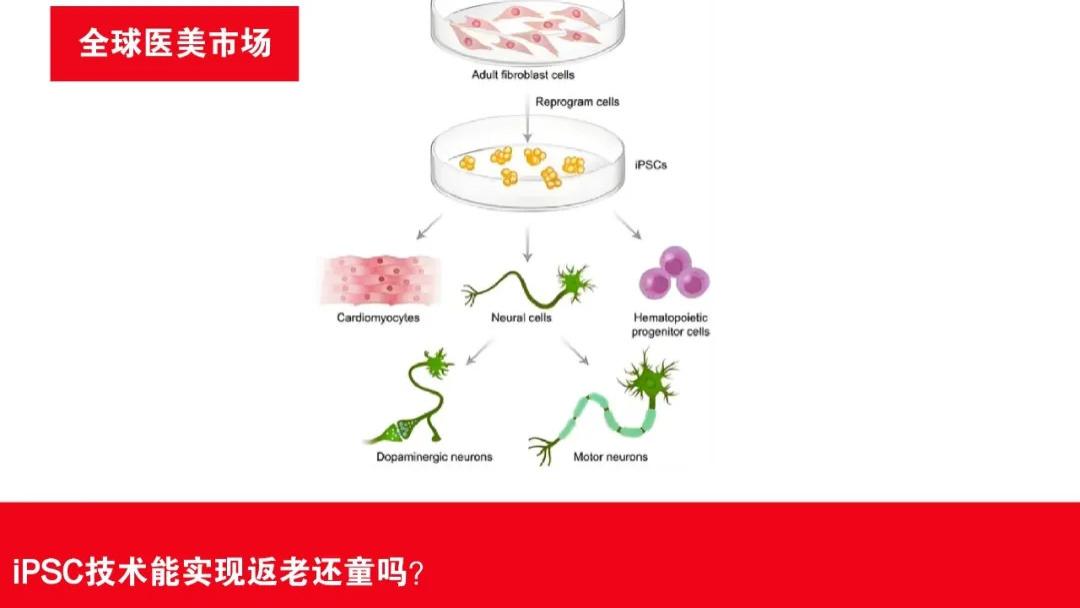 全球医美市场

Adult fibroblast cells

Reprogram cells

iPSCs

Cardiomyocytes

Neural cells

Hematopoietic progenitor cells

Dopaminergic neurons

Motor neurons

iPSC技术能实现返老还童吗?